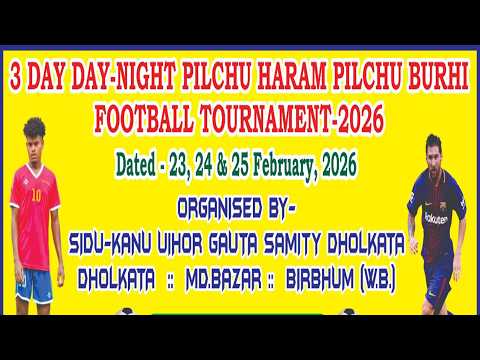 3 DAY DAY-NIGHT PILCHU HARAM PILCHU BURHI FOOTBALL TOURNAMENT-2026

Dated - 23, 24 & 25 February, 2026

ORGANISED BY-

SIDU-KANU UIHOR GAUTA SAMITY DHOLKATA

DHOLKATA :: MD.BAZAR :: BIRBHUM (W.B.)

10

Rakuten